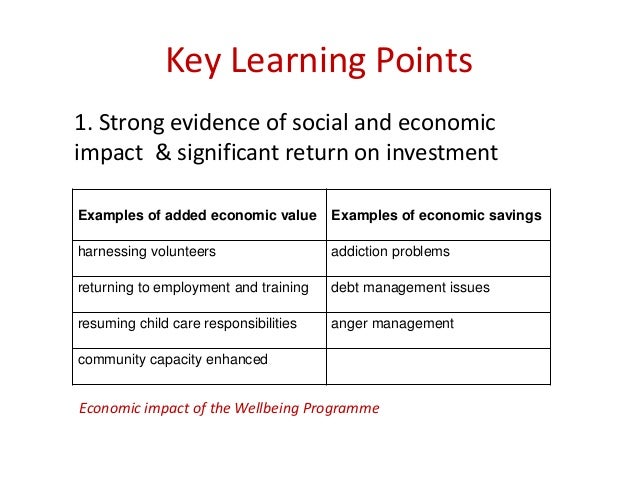 Key Learning Points

1. Strong evidence of social and economic impact & significant return on investment

| Examples of added economic value | Examples of economic savings |
|---|---|
| harnessing volunteers | addiction problems |
| returning to employment and training | debt management issues |
| resuming child care responsibilities | anger management |
| community capacity enhanced | |

Economic impact of the Wellbeing Programme